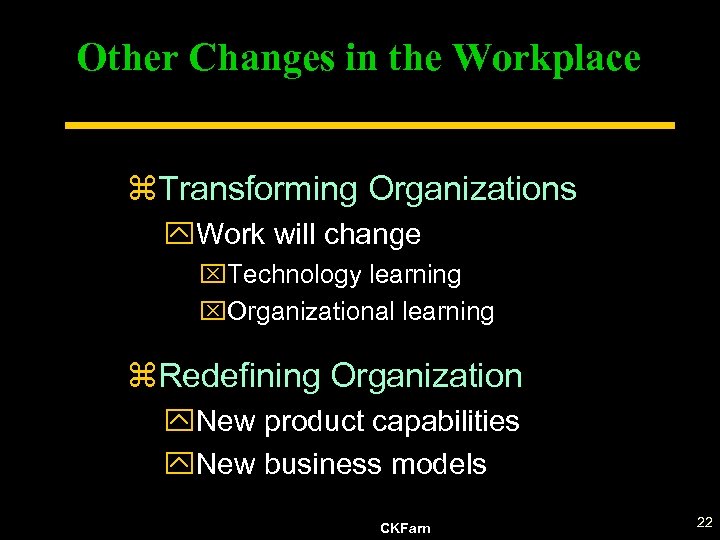 Other Changes in the Workplace

⌘Transforming Organizations
Work will change
Technology learning
Organizational learning

⌘Redefining Organization
New product capabilities
New business models

CKFarn

22